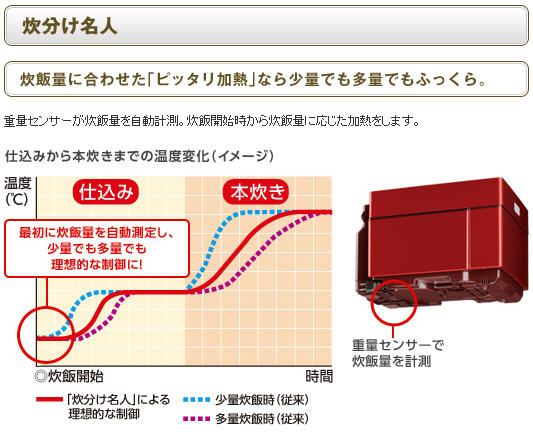 炊分け名人

炊飯量に合わせた「ピッタリ加熱」なら少量でも多量でもふっくら。

重量センサーが炊飯量を自動計測。炊飯開始時から炊飯量に応じた加熱をします。

仕込みから本炊きまでの温度変化（イメージ）

温度（℃）

仕込み

本炊き

最初に炊飯量を自動測定し、少量でも多量でも理想的な制御に!

◎炊飯開始

時間

「炊分け名人」による理想的な制御

少量炊飯時（従来）

多量炊飯時（従来）

重量センサーで炊飯量を計測